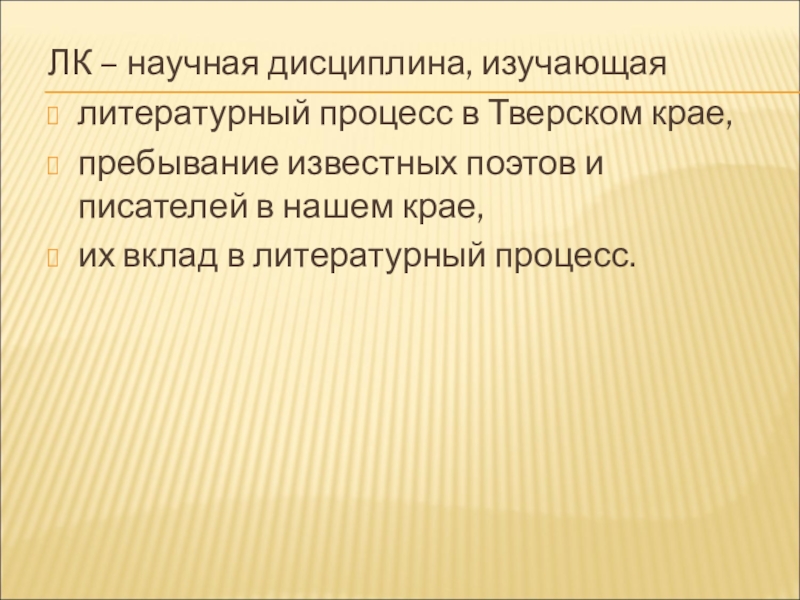 ЛК – научная дисциплина, изучающая

литературный процесс в Тверском крае,

пребывание известных поэтов и писателей в нашем крае,

их вклад в литературный процесс.